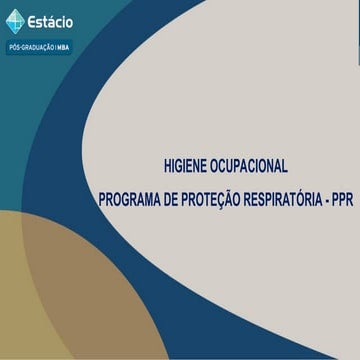 Estácio

PÓS-GRADUAÇÃO | MBA

HIGIENE OCUPACIONAL

PROGRAMA DE PROTEÇÃO RESPIRATÓRIA - PPR